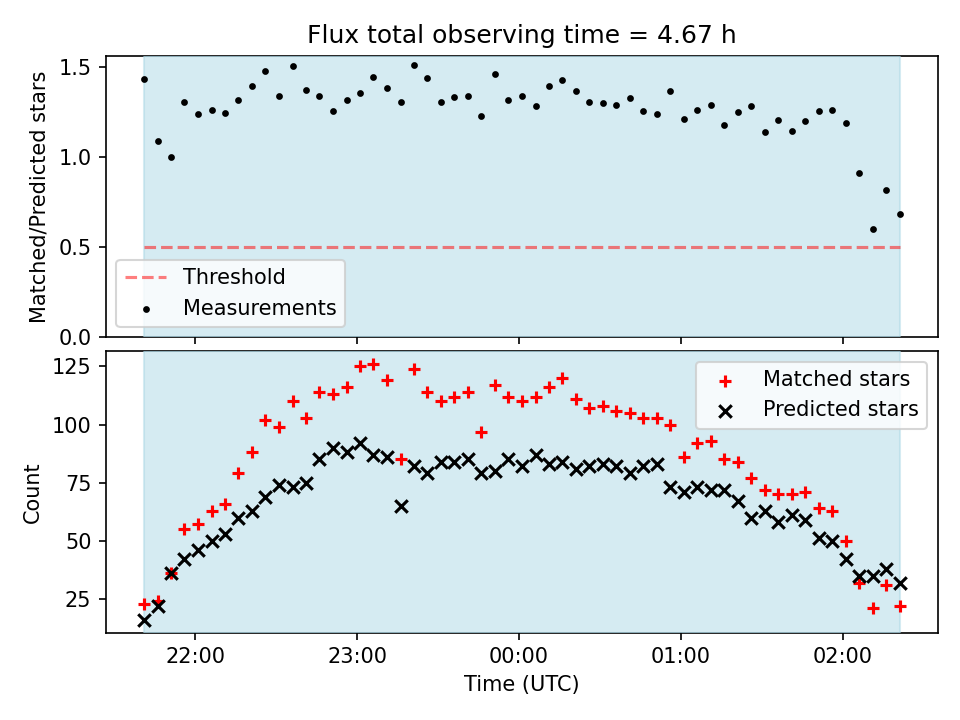 Flux total observing time = 4.67 h

Matched/Predicted stars

1.5
1.0
0.5
0.0

Threshold
Measurements

Count

125
100
75
50
25

Matched stars
Predicted stars

22:00
23:00
00:00
01:00
02:00

Time (UTC)